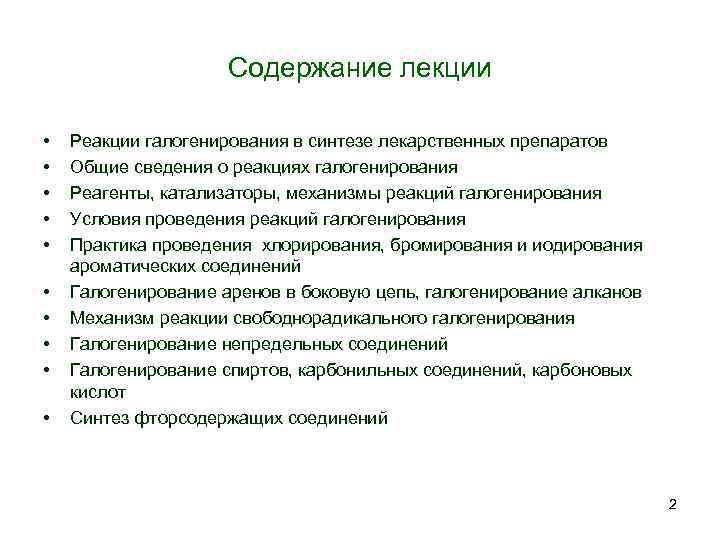 Содержание лекции

• Реакции галогенирования в синтезе лекарственных препаратов
• Общие сведения о реакциях галогенирования
• Реагенты, катализаторы, механизмы реакций галогенирования
• Условия проведения реакций галогенирования
• Практика проведения хлорирования, бромирования и иодирования ароматических соединений
• Галогенирование аренов в боковую цепь, галогенирование алканов
• Механизм реакции свободнорадикального галогенирования
• Галогенирование непредельных соединений
• Галогенирование спиртов, карбонильных соединений, карбоновых кислот
• Синтез фторсодержащих соединений

2